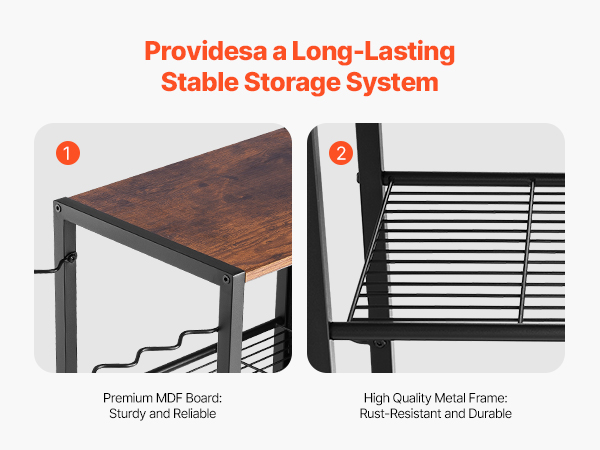 Providesa a Long-Lasting Stable Storage System

1

2

Premium MDF Board:
Sturdy and Reliable

High Quality Metal Frame:
Rust-Resistant and Durable